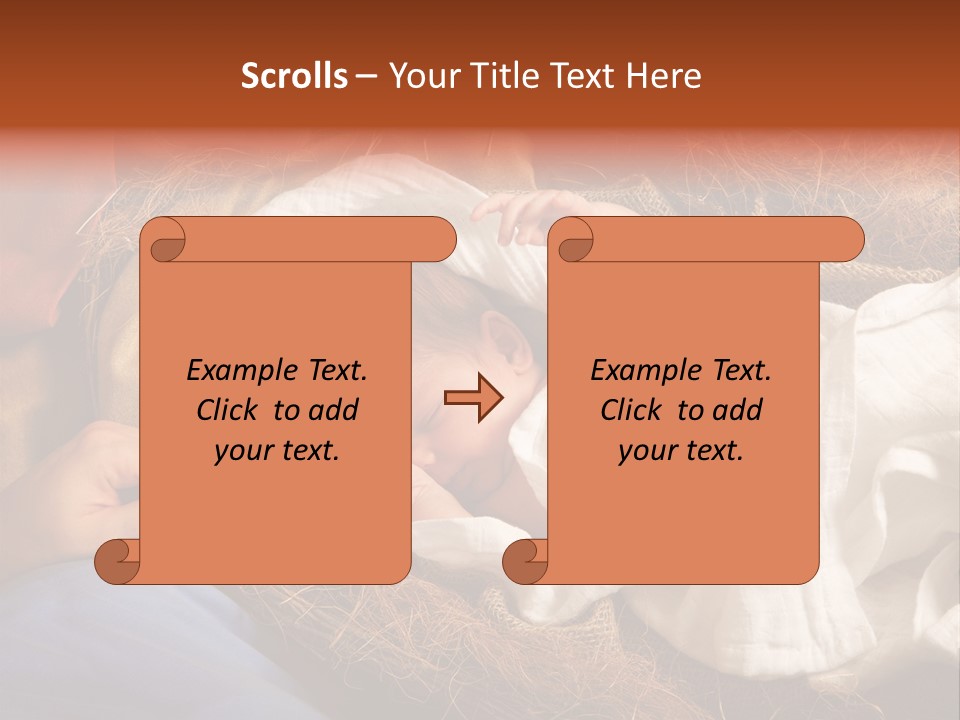 Scrolls – Your Title Text Here

Example Text. Click to add your text.

Example Text. Click to add your text.